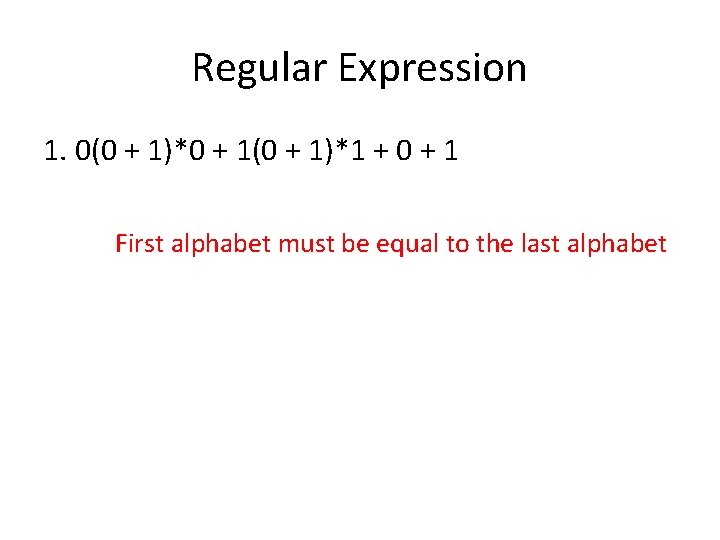 Regular Expression

1. $0(0 + 1)^*0 + 1(0 + 1)^*1 + 0 + 1$

First alphabet must be equal to the last alphabet